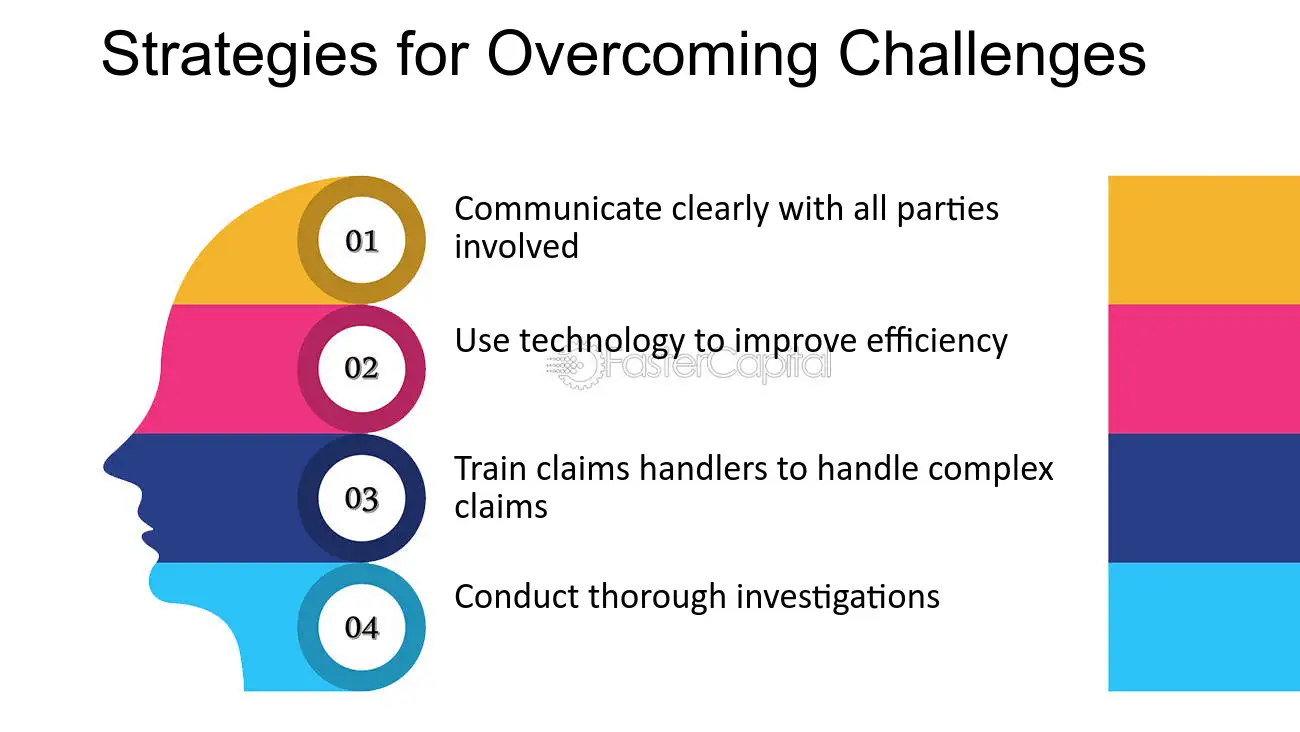 Strategies for Overcoming Challenges

01
Communicate clearly with all parties involved

02
Use technology to improve efficiency

FasterCapital

03
Train claims handlers to handle complex claims

04
Conduct thorough investigations